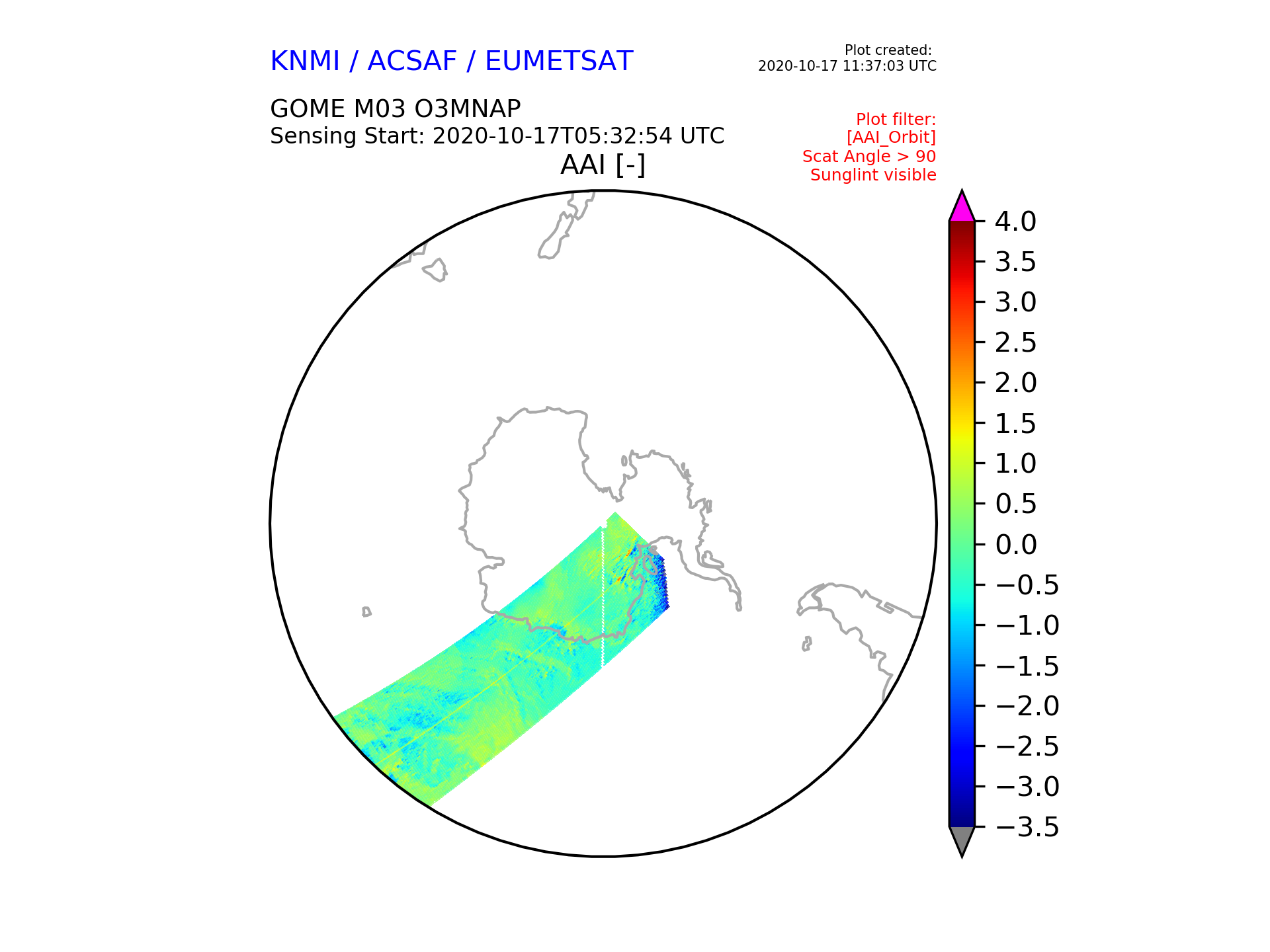 KNMI / ACSAF / EUMETSAT

Plot created:
2020-10-17 11:37:03 UTC

GOME M03 O3MNAP
Sensing Start: 2020-10-17T05:32:54 UTC

Plot filter:
[AAI_Orbit]
Scat Angle > 90
Sunglint visible

AAI [-]

4.0
3.5
3.0
2.5
2.0
1.5
1.0
0.5
0.0
−0.5
−1.0
−1.5
−2.0
−2.5
−3.0
−3.5